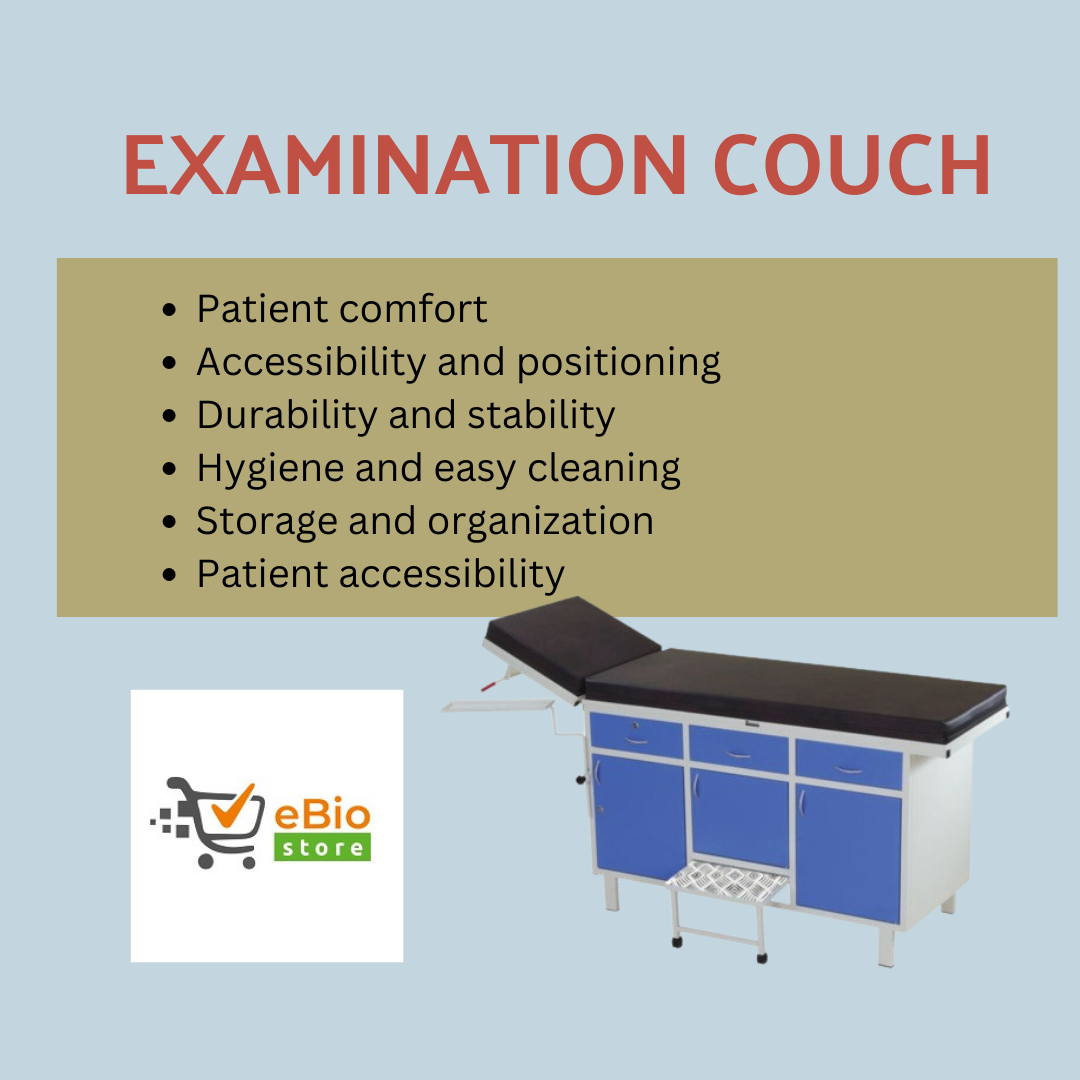 EXAMINATION COUCH

- Patient comfort
- Accessibility and positioning
- Durability and stability
- Hygiene and easy cleaning
- Storage and organization
- Patient accessibility

eBio
store